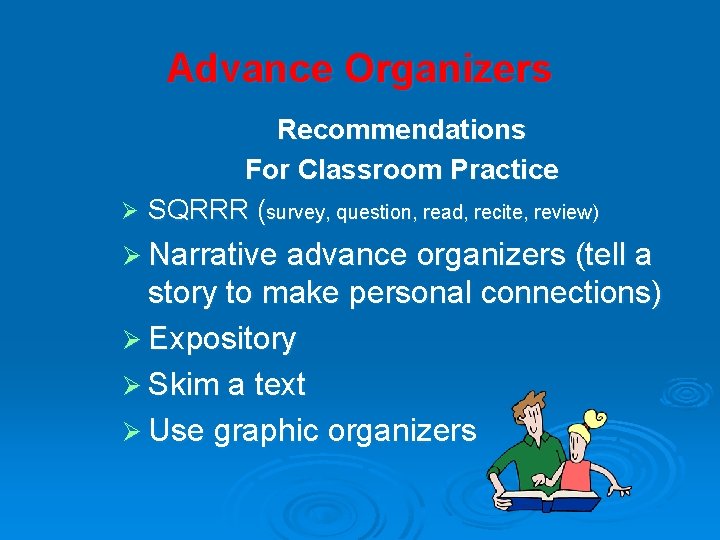 Advance Organizers

Recommendations
For Classroom Practice

➢ SQRRR (survey, question, read, recite, review)
➢ Narrative advance organizers (tell a story to make personal connections)
➢ Expository
➢ Skim a text
➢ Use graphic organizers